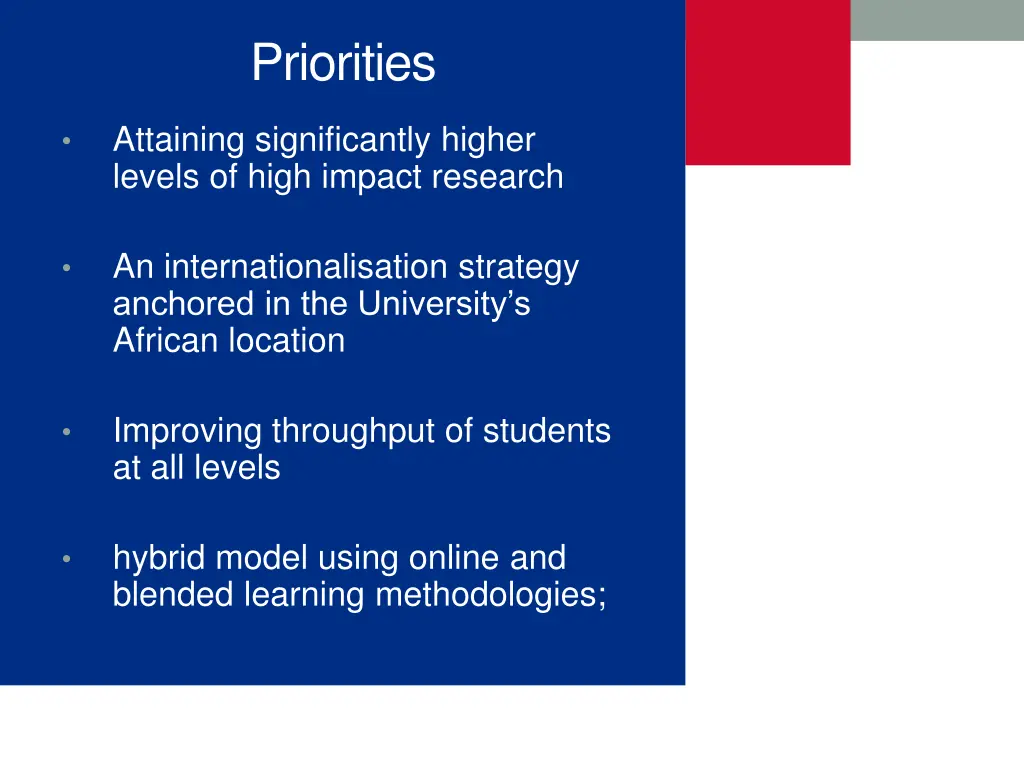 Priorities

• Attaining significantly higher levels of high impact research

• An internationalisation strategy anchored in the University’s African location

• Improving throughput of students at all levels

• hybrid model using online and blended learning methodologies;